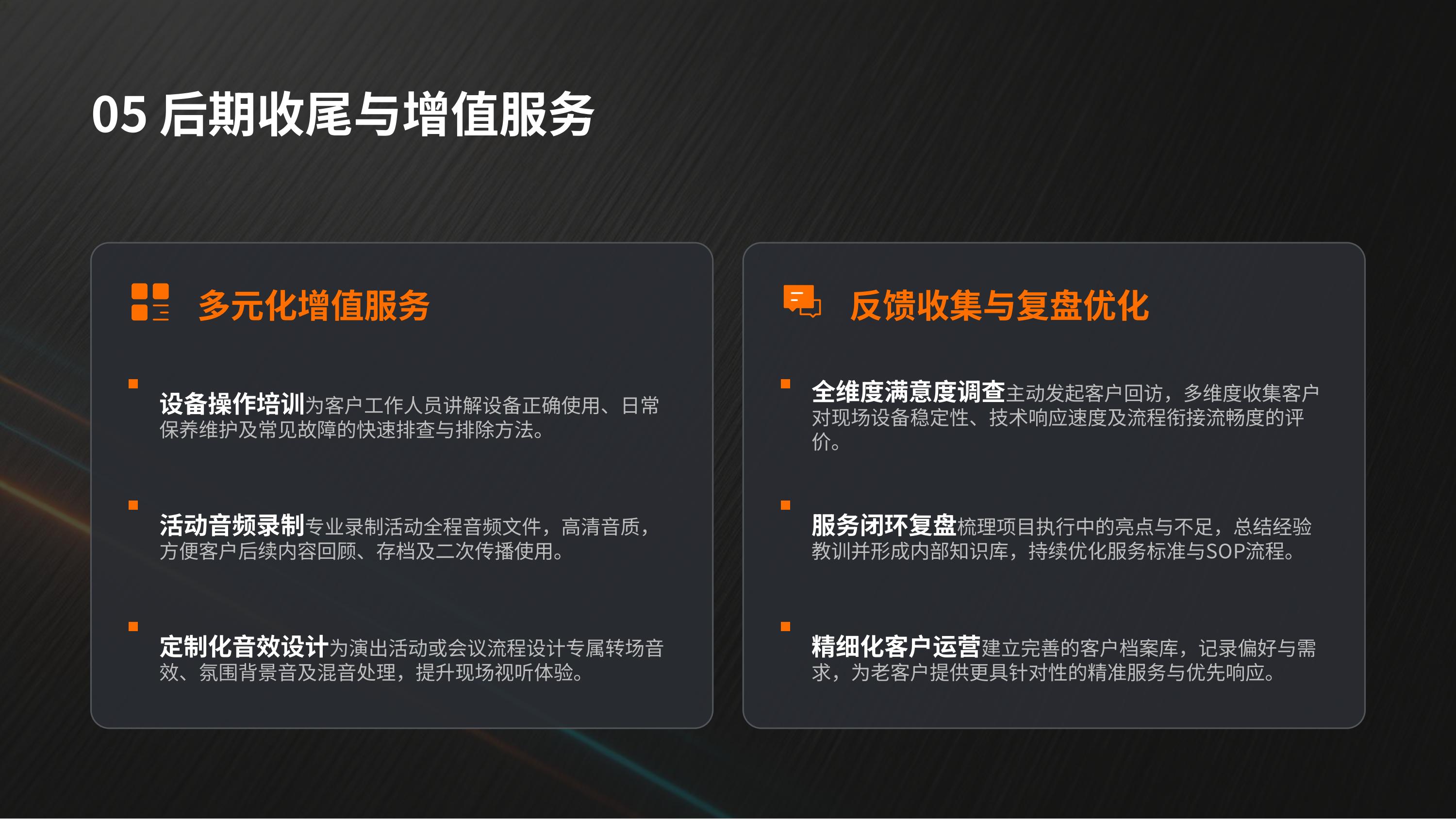 05 后期收尾与增值服务

多元化增值服务

设备操作培训为客户工作人员讲解设备正确使用、日常保养维护及常见故障的快速排查与排除方法。

活动音频录制专业录制活动全程音频文件，高清音质，方便客户后续内容回顾、存档及二次传播使用。

定制化音效设计为演出活动或会议流程设计专属转场音效、氛围背景音及混音处理，提升现场视听体验。

反馈收集与复盘优化

全维度满意度调查主动发起客户回访，多维度收集客户对现场设备稳定性、技术响应速度及流程衔接流畅度的评价。

服务闭环复盘梳理项目执行中的亮点与不足，总结经验教训并形成内部知识库，持续优化服务标准与SOP流程。

精细化客户运营建立完善的客户档案库，记录偏好与需求，为老客户提供更具针对性的精准服务与优先响应。